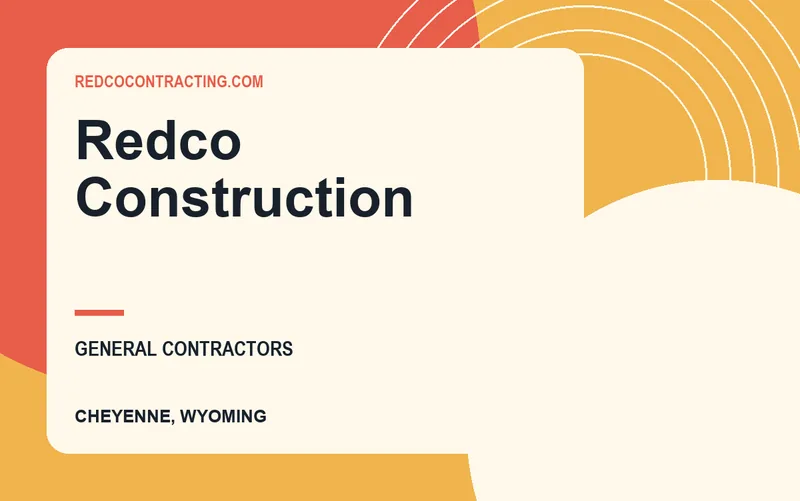 REDCOCONTRACTING.COM

Redco Construction

GENERAL CONTRACTORS

CHEYENNE, WYOMING